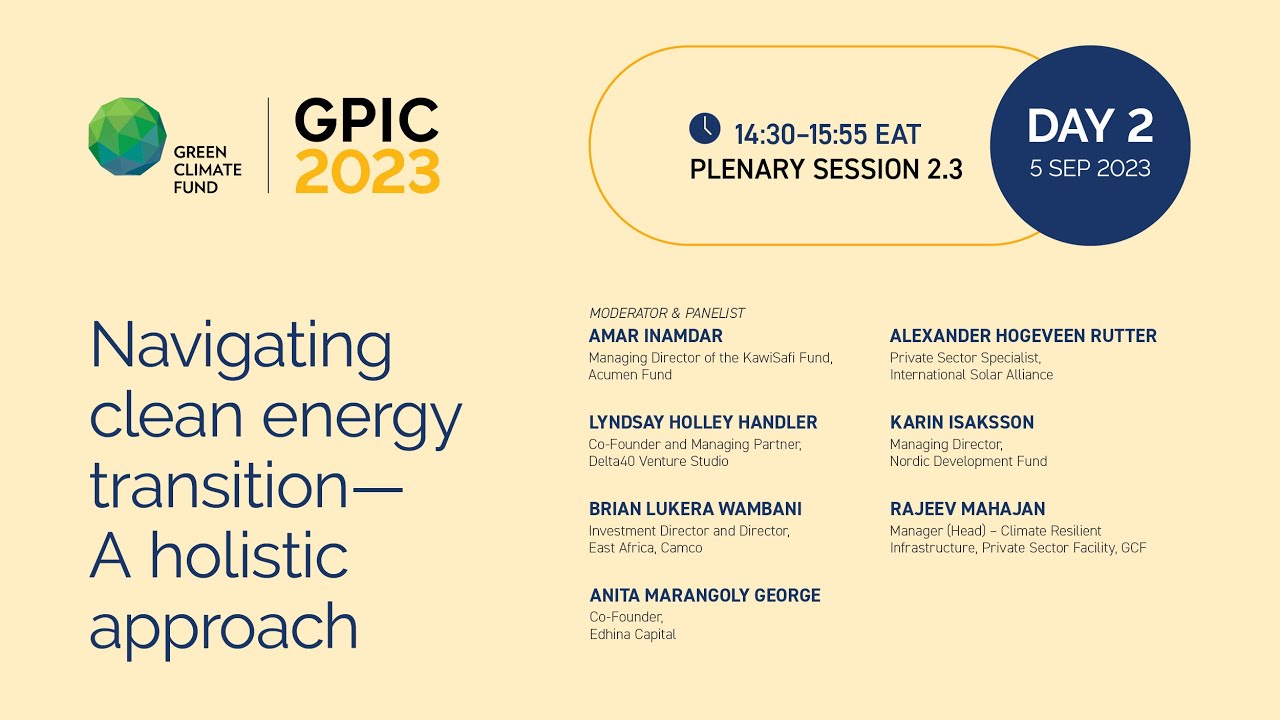 GREEN CLIMATE FUND

GPIC 2023

14:30–15:55 EAT
PLENARY SESSION 2.3

DAY 2
5 SEP 2023

Navigating clean energy transition— A holistic approach

MODERATOR & PANELIST
AMAR INAMDAR
Managing Director of the KawiSafi Fund, Acumen Fund

LYNDSAY HOLLEY HANDLER
Co-Founder and Managing Partner, Delta40 Venture Studio

BRIAN LUKERA WAMBANI
Investment Director and Director, East Africa, Camco

ANITA MARANGOLY GEORGE
Co-Founder, Edhina Capital

ALEXANDER HOGEVEEN RUTTER
Private Sector Specialist, International Solar Alliance

KARIN ISAKSSON
Managing Director, Nordic Development Fund

RAJEEV MAHAJAN
Manager (Head) – Climate Resilient Infrastructure, Private Sector Facility, GCF